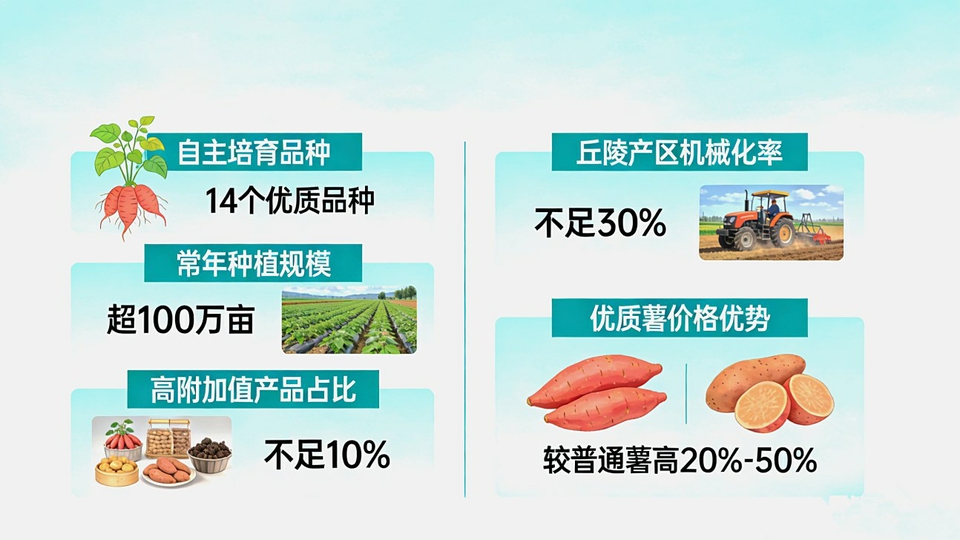 自主培育品种

14个优质品种

常年种植规模

超100万亩

高附加值产品占比

不足10%

丘陵产区机械化率

不足30%

优质薯价格优势

较普通薯高20%-50%